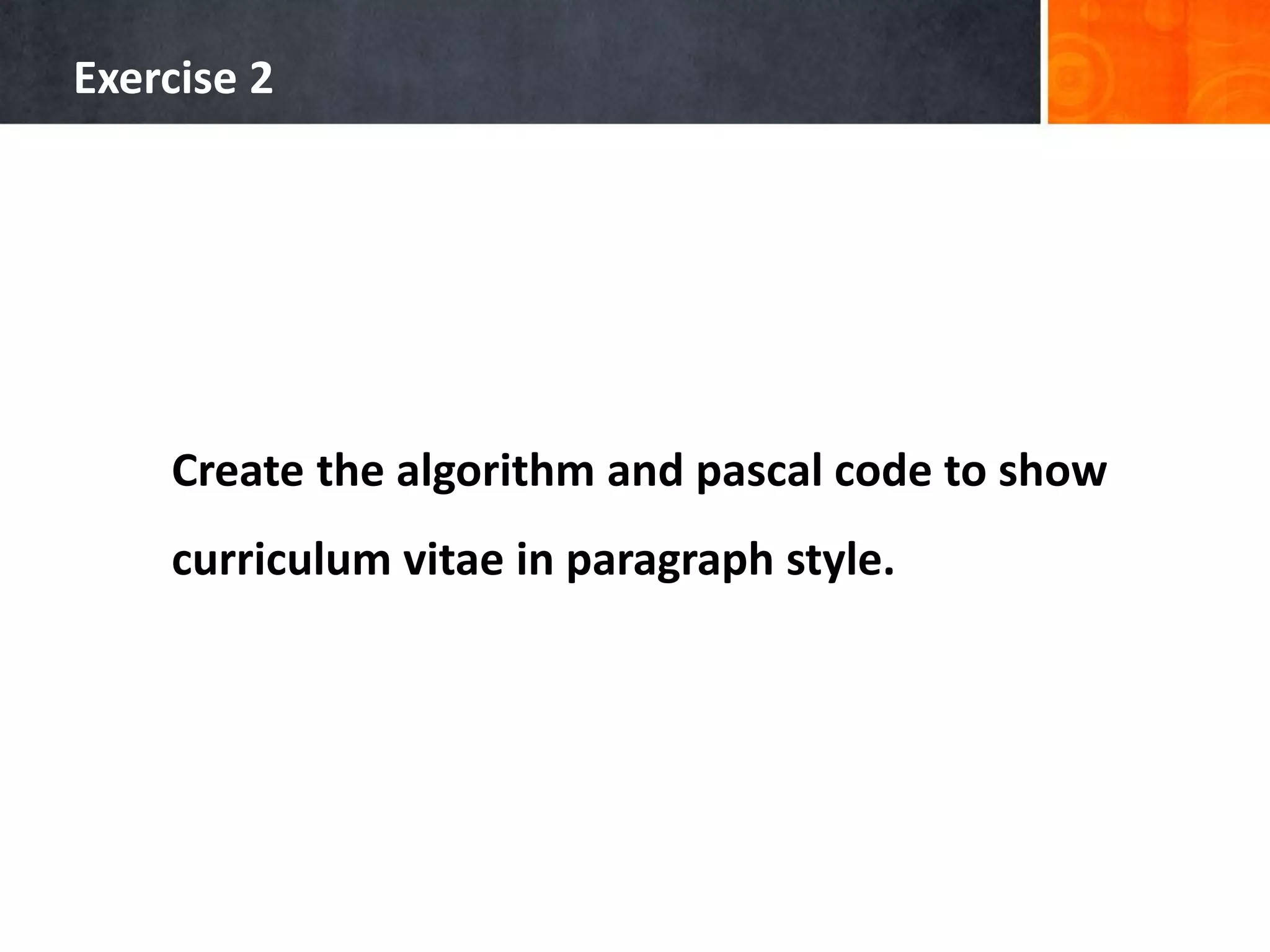 Exercise 2

Create the algorithm and pascal code to show curriculum vitae in paragraph style.